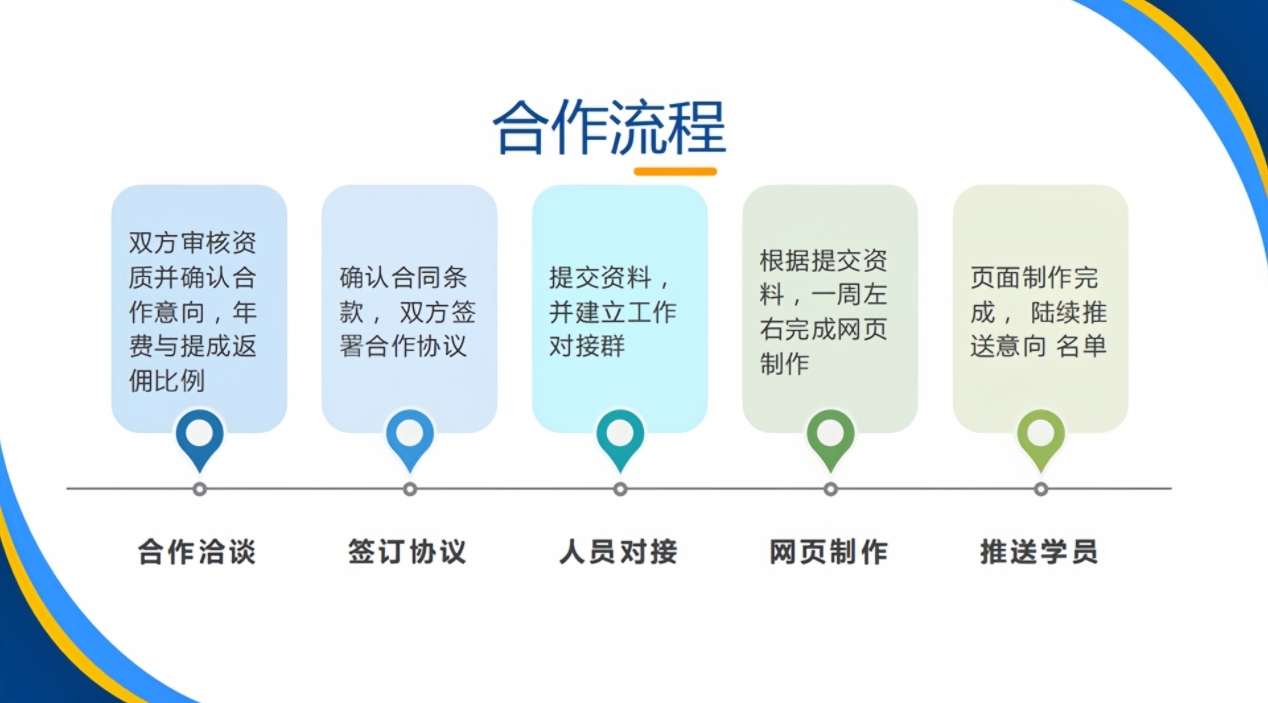 合作流程

双方审核资质并确认合作意向，年费与提成返佣比例

确认合同条款， 双方签署合作协议

提交资料，并建立工作对接群

根据提交资料，一周左右完成网页制作

页面制作完成， 陆续推送意向 名单

合作洽谈

签订协议

人员对接

网页制作

推送学员